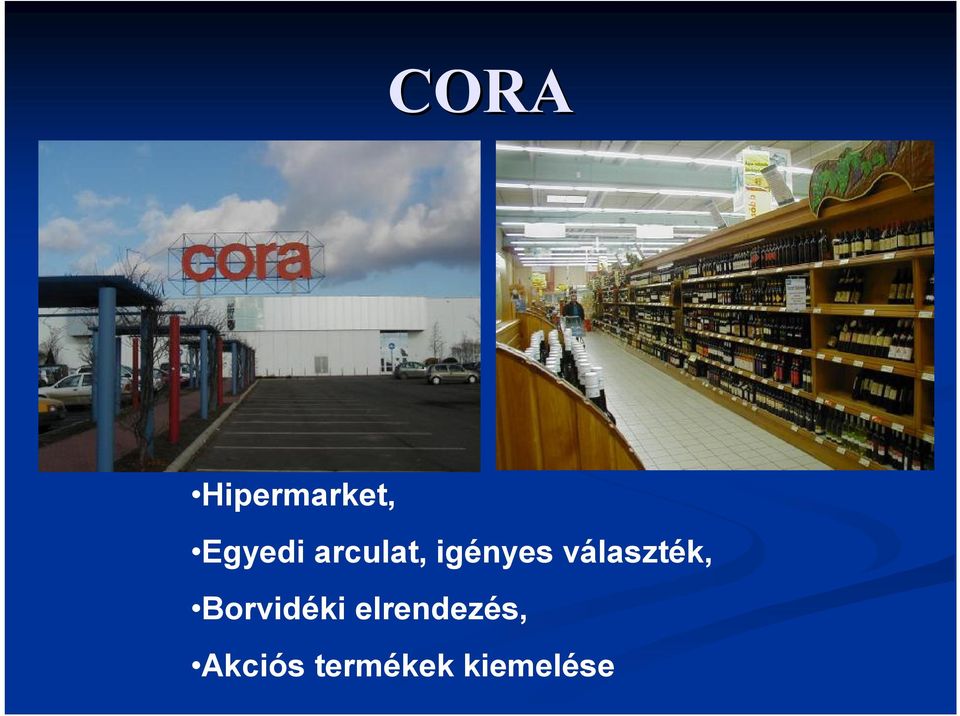 CORA

cora

•Hipermarket,

•Egyedi arculat, igényes választék,

•Borvidéki elrendezés,

•Akciós termékek kiemelése